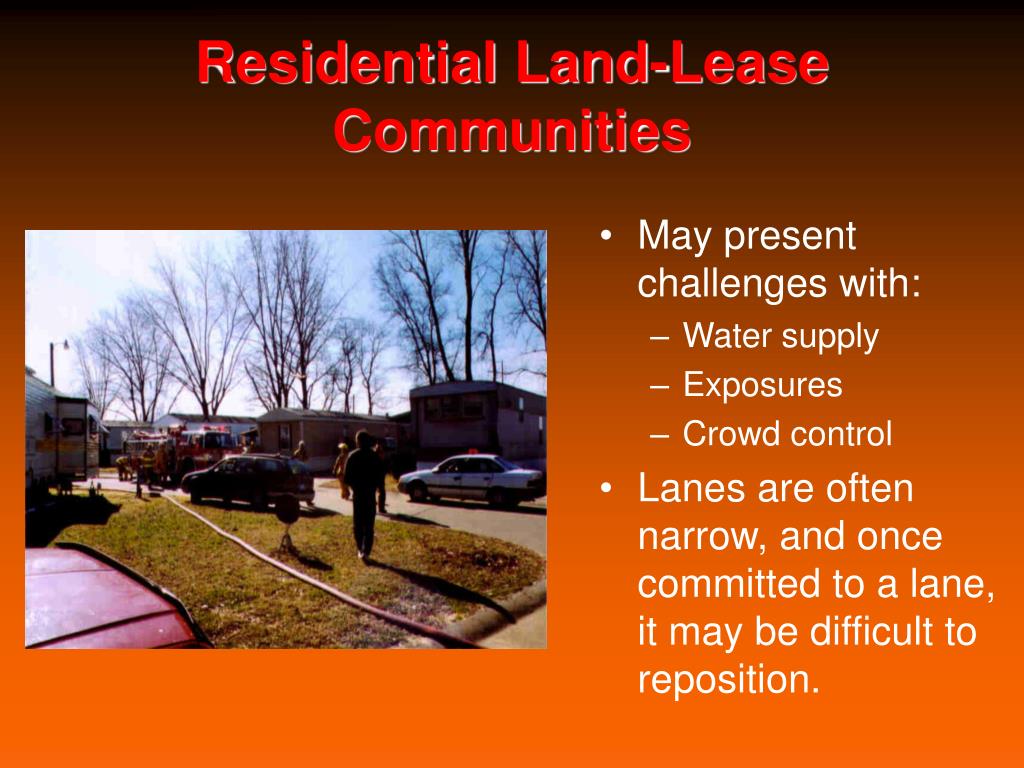 Residential Land-Lease Communities

• May present challenges with:
  – Water supply
  – Exposures
  – Crowd control
• Lanes are often narrow, and once committed to a lane, it may be difficult to reposition.